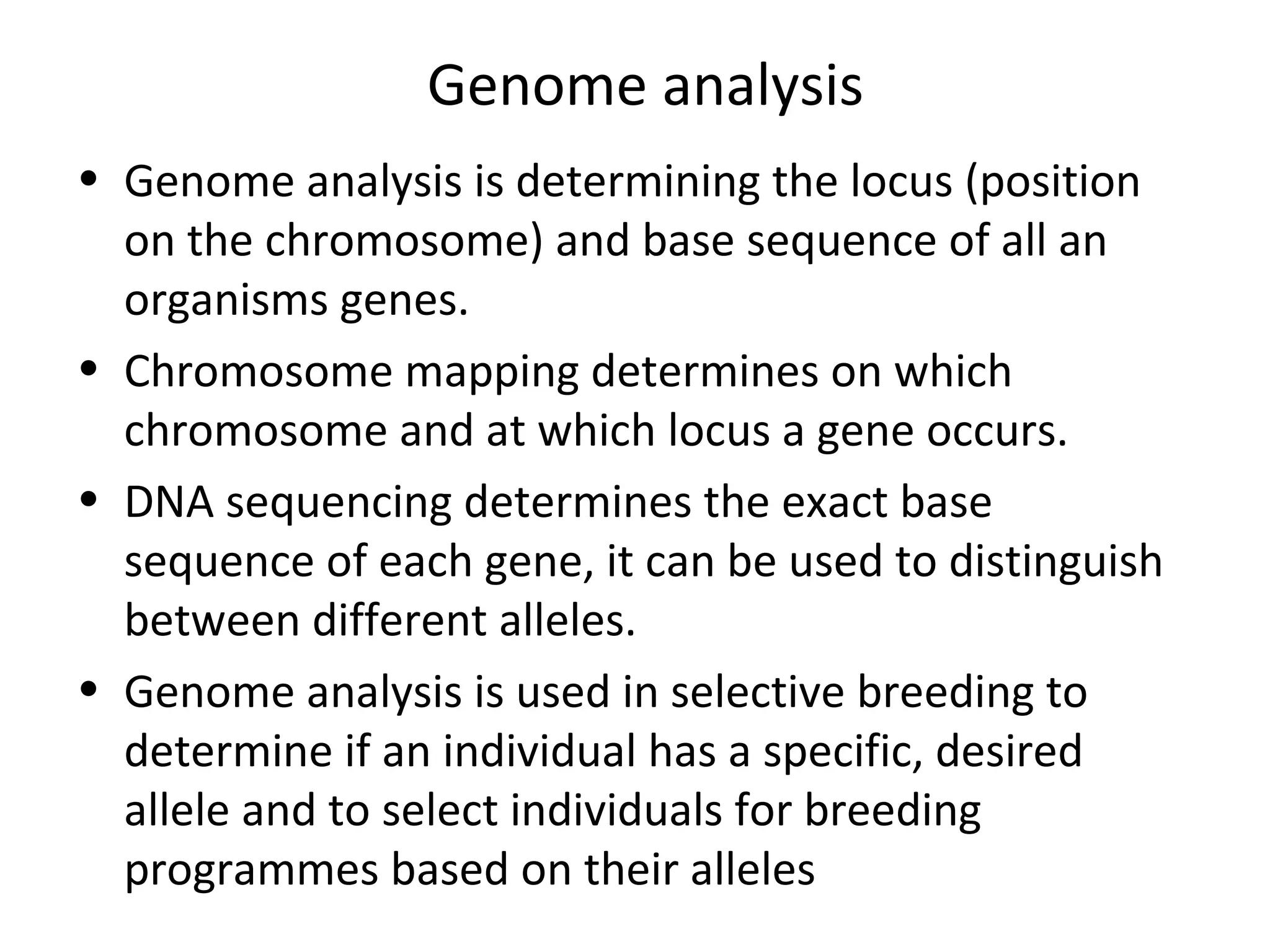 Genome analysis

• Genome analysis is determining the locus (position on the chromosome) and base sequence of all an organisms genes.

• Chromosome mapping determines on which chromosome and at which locus a gene occurs.

• DNA sequencing determines the exact base sequence of each gene, it can be used to distinguish between different alleles.

• Genome analysis is used in selective breeding to determine if an individual has a specific, desired allele and to select individuals for breeding programmes based on their alleles